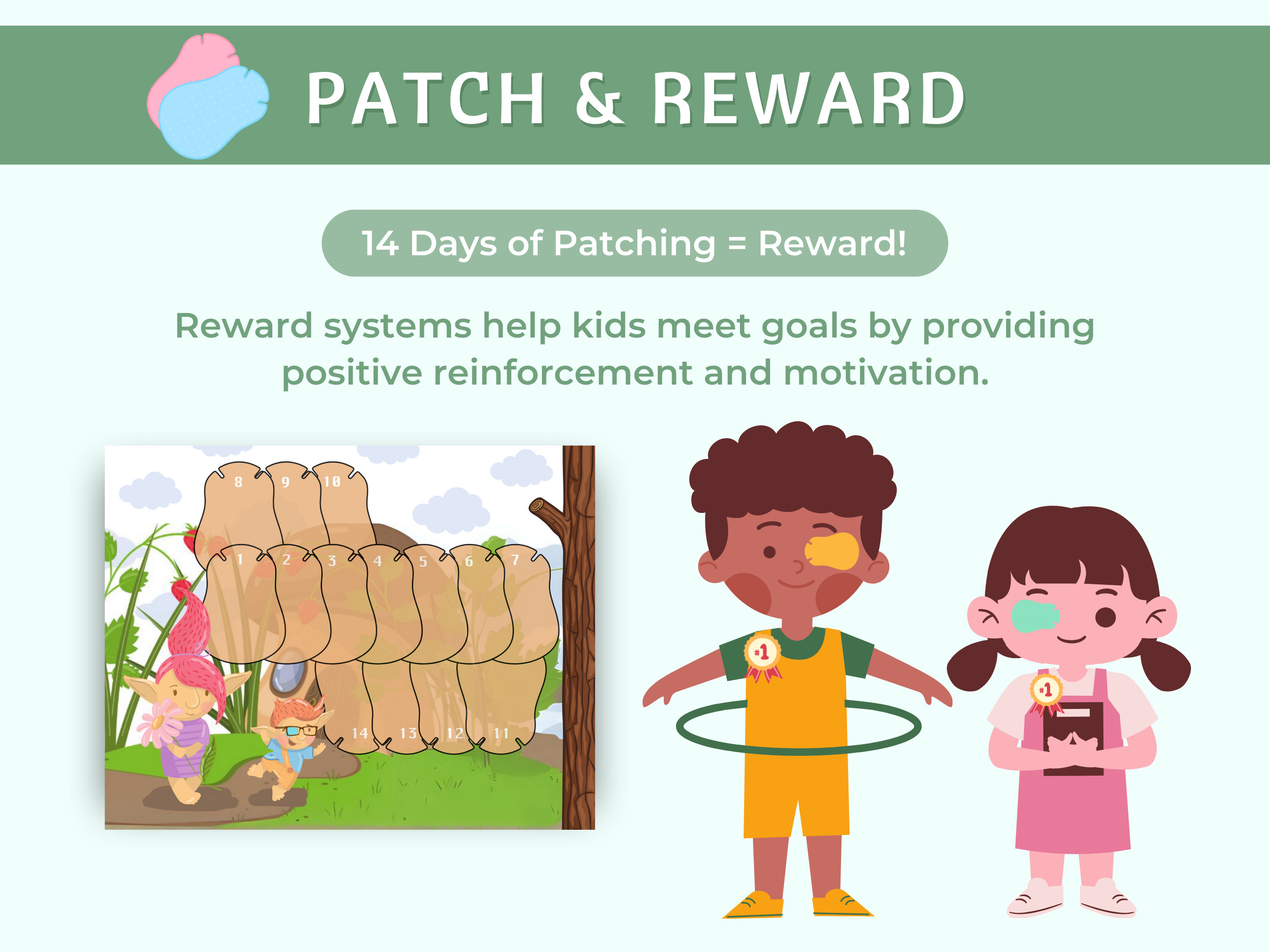 PATCH & REWARD

14 Days of Patching = Reward!

Reward systems help kids meet goals by providing positive reinforcement and motivation.

8 9 10
1 2 3 4 5 6 7
14 13 12 11

#1

#1